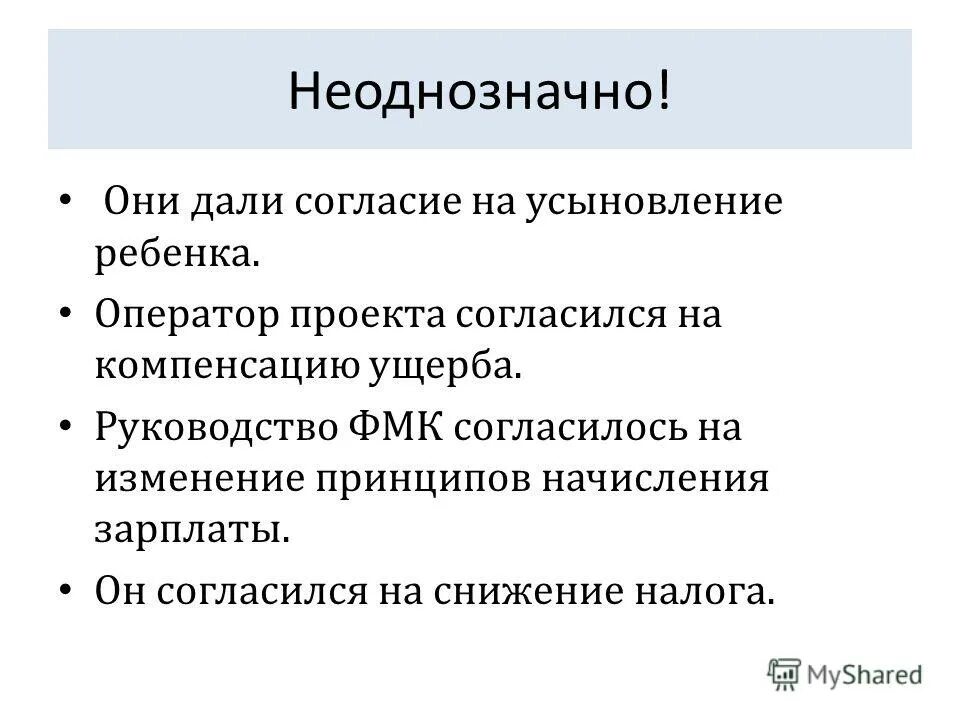 Неоднозначно!

• Они дали согласие на усыновление ребенка.

• Оператор проекта согласился на компенсацию ущерба.

• Руководство ФМК согласилось на изменение принципов начисления зарплаты.

• Он согласился на снижение налога.

MyShared